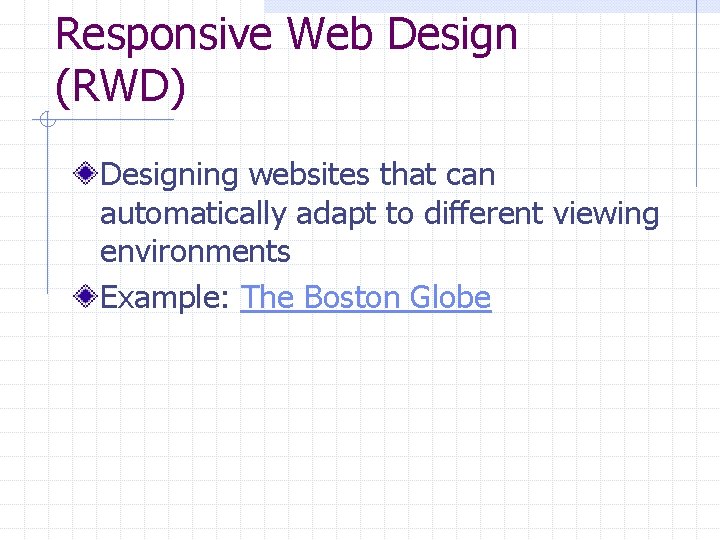 Responsive Web Design (RWD)

Designing websites that can automatically adapt to different viewing environments

Example: The Boston Globe